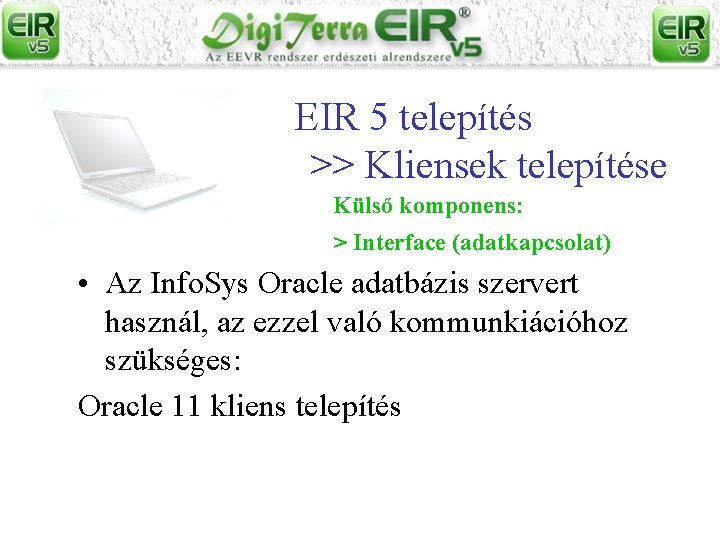 EIR v5

DigiTerra EIR® v5
Az EEVR rendszer erdészeti alrendszere

EIR v5

EIR 5 telepítés
>> Kliensek telepítése

Külső komponens:
> Interface (adatkapcsolat)

• Az InfoSys Oracle adatbázis szervert használ, az ezzel való kommunkiációhoz szükséges:

Oracle 11 kliens telepítés